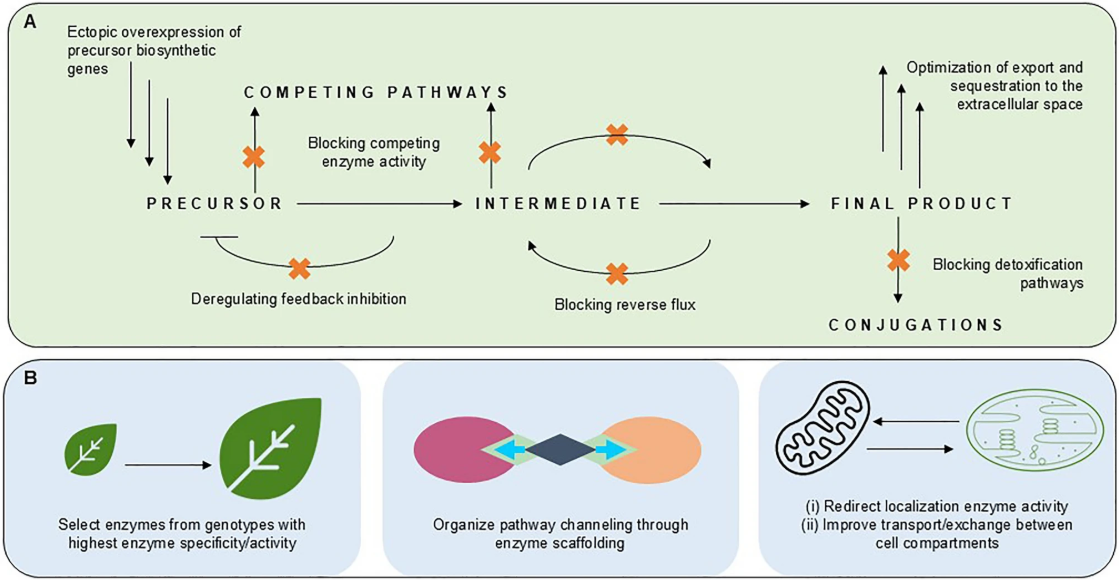 A

Ectopic overexpression of precursor biosynthetic genes

COMPETING PATHWAYS

Blocking competing enzyme activity

Optimization of export and sequestration to the extracellular space

PRECURSOR

INTERMEDIATE

FINAL PRODUCT

Deregulating feedback inhibition

Blocking reverse flux

Blocking detoxification pathways

CONJUGATIONS

B

Select enzymes from genotypes with highest enzyme specificity/activity

Organize pathway channeling through enzyme scaffolding

(i) Redirect localization enzyme activity
(ii) Improve transport/exchange between cell compartments